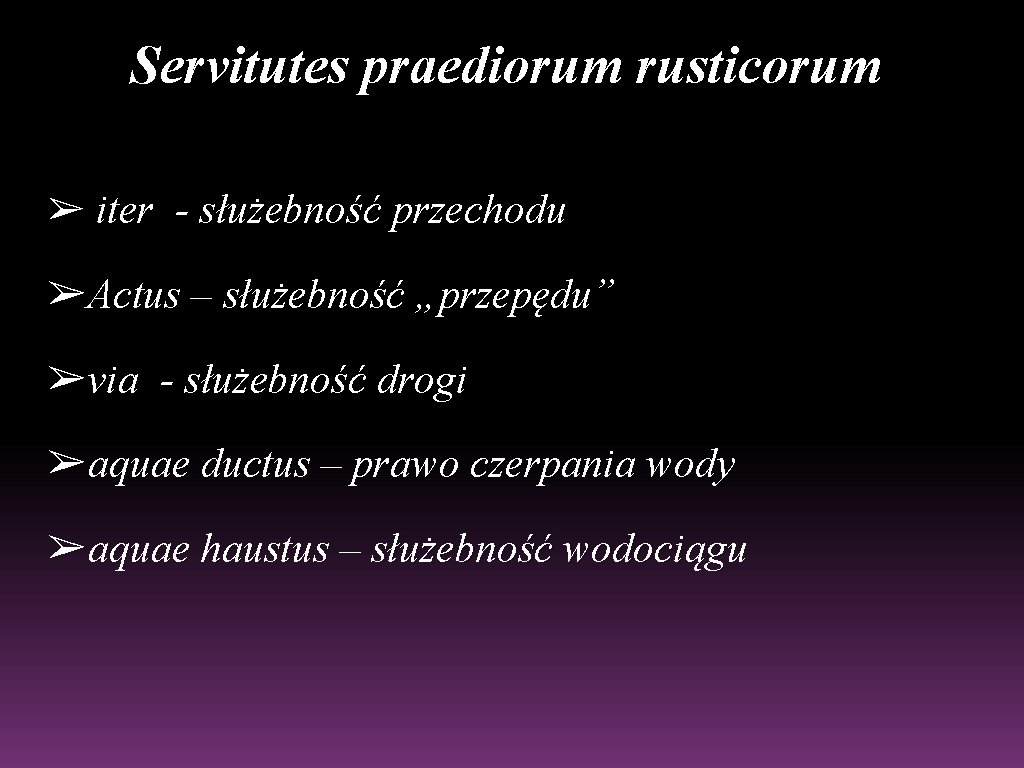 Servitutes praediorum rusticorum

➢ iter - służebność przechodu

➢Actus – służebność „przepędu”

➢via - służebność drogi

➢aquae ductus – prawo czerpania wody

➢aquae haustus – służebność wodociągu